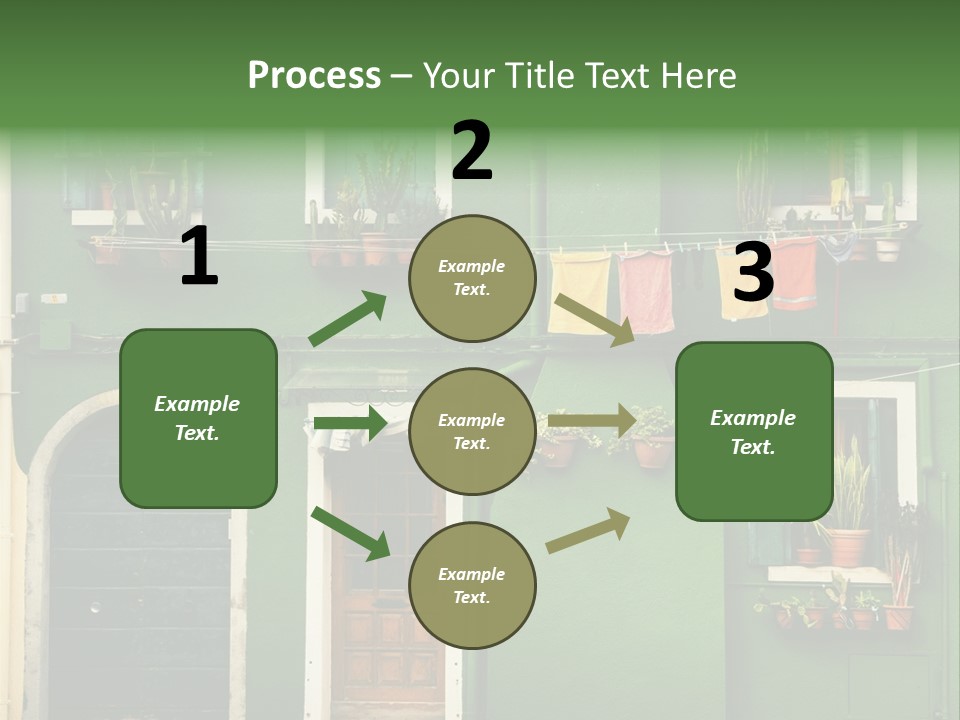 Process – Your Title Text Here

1

Example Text.

2

Example Text.

Example Text.

Example Text.

3

Example Text.